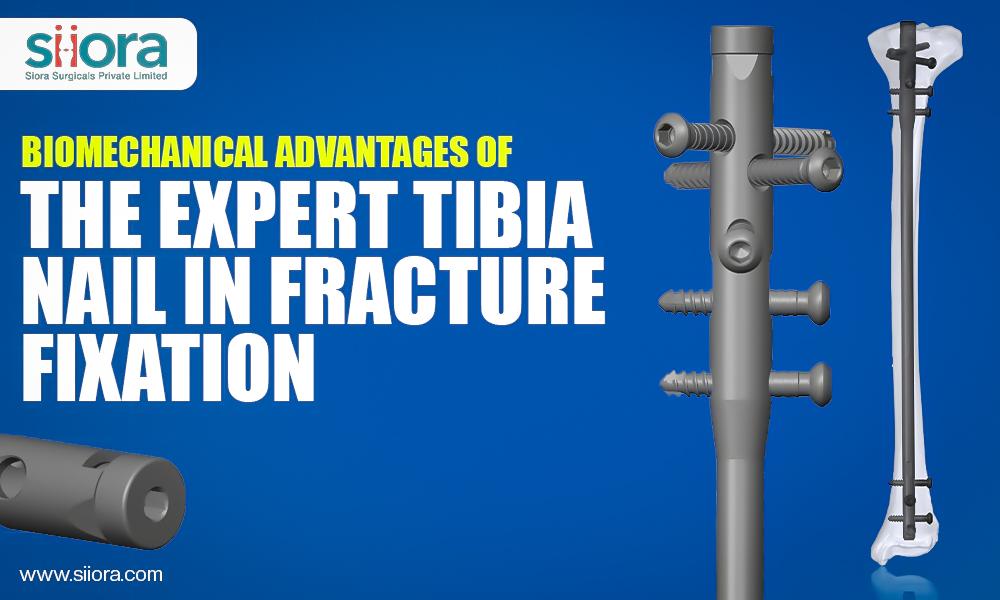 siiora
Siora Surgicals Private Limited

BIOMECHANICAL ADVANTAGES OF
THE EXPERT TIBIA NAIL IN FRACTURE FIXATION

www.siiora.com